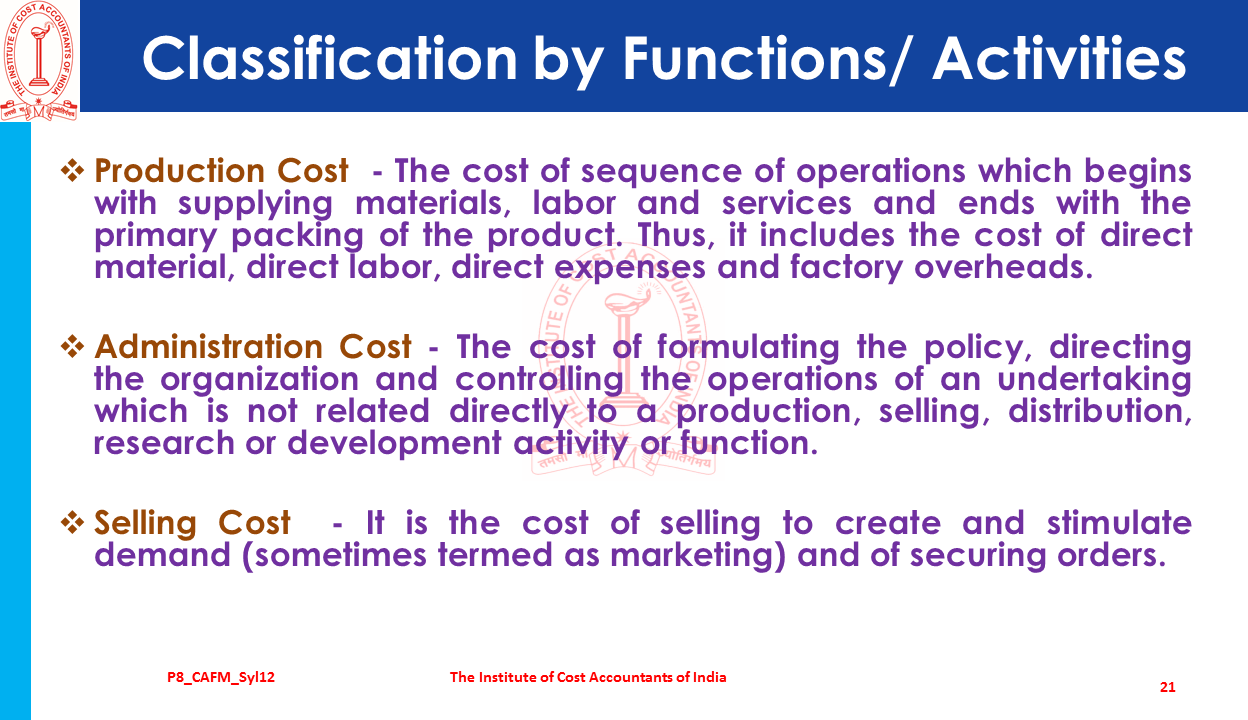 THE INSTITUTE OF COST ACCOUNTANTS OF INDIA

Classification by Functions/ Activities

❖ Production Cost - The cost of sequence of operations which begins with supplying materials, labor and services and ends with the primary packing of the product. Thus, it includes the cost of direct material, direct labor, direct expenses and factory overheads.

❖ Administration Cost - The cost of formulating the policy, directing the organization and controlling the operations of an undertaking which is not related directly to a production, selling, distribution, research or development activity or function.

❖ Selling Cost - It is the cost of selling to create and stimulate demand (sometimes termed as marketing) and of securing orders.

P8_CAFM_Syl12

The Institute of Cost Accountants of India

21